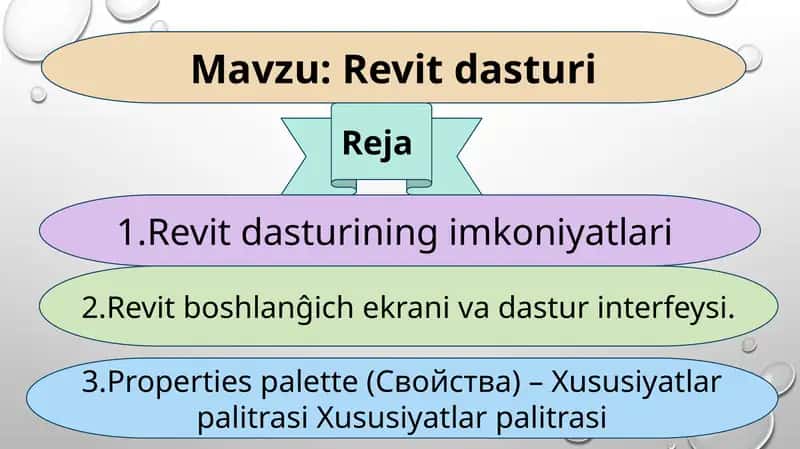 Mavzu: Revit dasturi

Reja

1.Revit dasturining imkoniyatlari

2.Revit boshlanĝich ekrani va dastur interfeysi.

3.Properties palette (Свойства) – Xususiyatlar palitrasi Xususiyatlar palitrasi